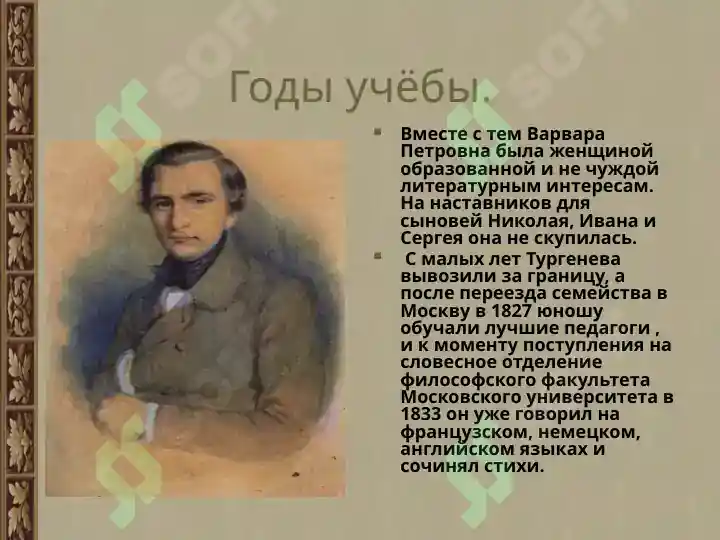 Годы учёбы.

Вместе с тем Варвара Петровна была женщиной образованной и не чуждой литературным интересам. На наставников для сыновей Николая, Ивана и Сергея она не скупилась.

С малых лет Тургенева вывозили за границу, а после переезда семейства в Москву в 1827 юношу обучали лучшие педагоги , и к моменту поступления на словесное отделение философского факультета Московского университета в 1833 он уже говорил на французском, немецком, английском языках и сочинял стихи.